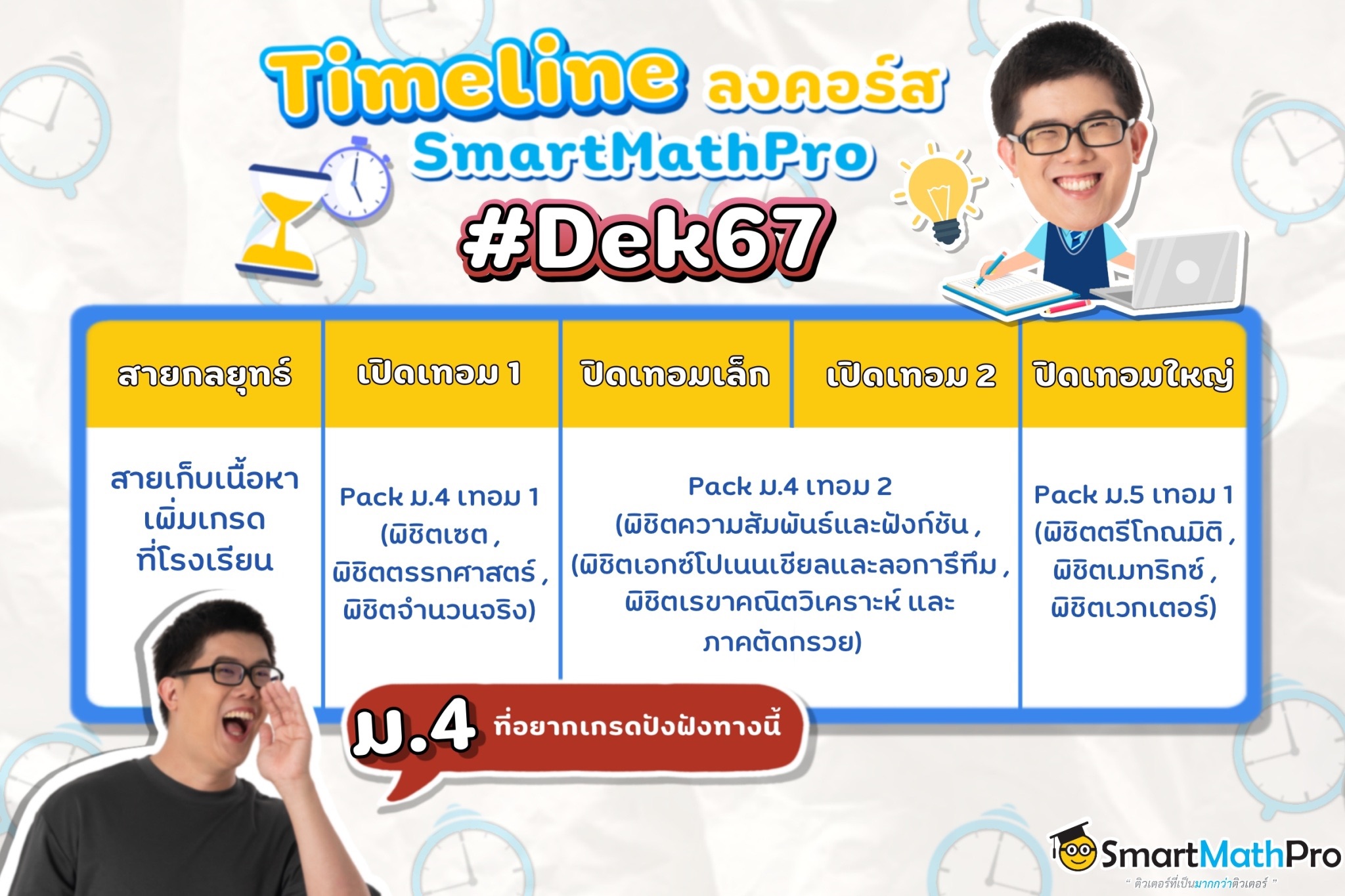 Timeline ลงคอร์ส SmartMathPro

#Dek67

| สายกลยุทธ์ | เปิดเทอม 1 | ปิดเทอมเล็ก | เปิดเทอม 2 | ปิดเทอมใหญ่ |
|---|---|---|---|---|
| สายเก็บเนื้อหา เพิ่มเกรด ที่โรงเรียน | Pack ม.4 เทอม 1 (พิชิตเซต , พิชิตตรรกศาสตร์ , พิชิตจำนวนจริง) | Pack ม.4 เทอม 2 (พิชิตความสัมพันธ์และฟังก์ชัน , (พิชิตเอกซ์โปเนนเชียลและลอการิทึม , พิชิตเรขาคณิตวิเคราะห์ และ ภาคตัดกรวย) | | Pack ม.5 เทอม 1 (พิชิตตรีโกณมิติ , พิชิตเมทริกซ์ , พิชิตเวกเตอร์) |

ม.4 ที่อยากเกรดปังฟังทางนี้

SmartMathPro
" ติวเตอร์ที่เป็นมากกว่าติวเตอร์ "